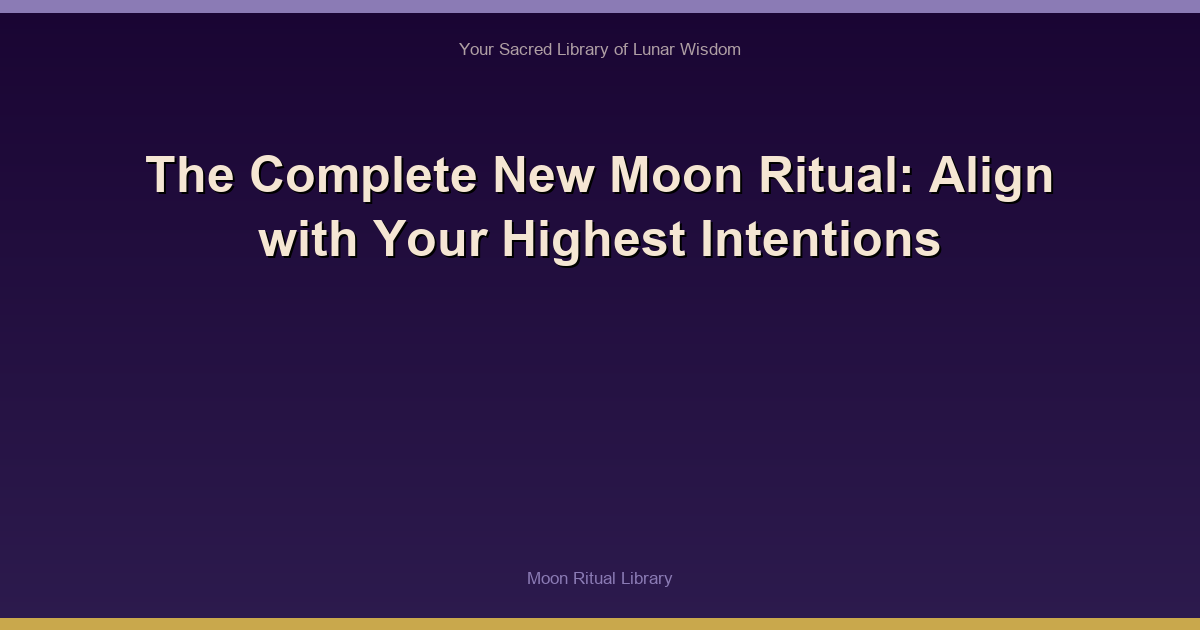 Your Sacred Library of Lunar Wisdom

The Complete New Moon Ritual: Align with Your Highest Intentions

Moon Ritual Library